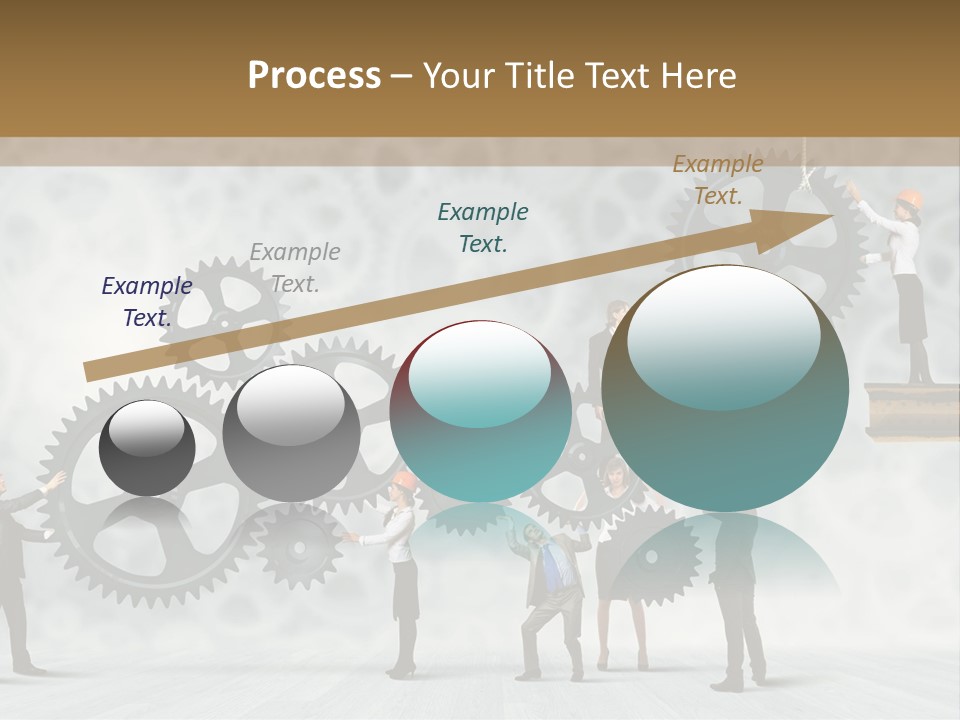 Process – Your Title Text Here

Example Text.

Example Text.

Example Text.

Example Text.